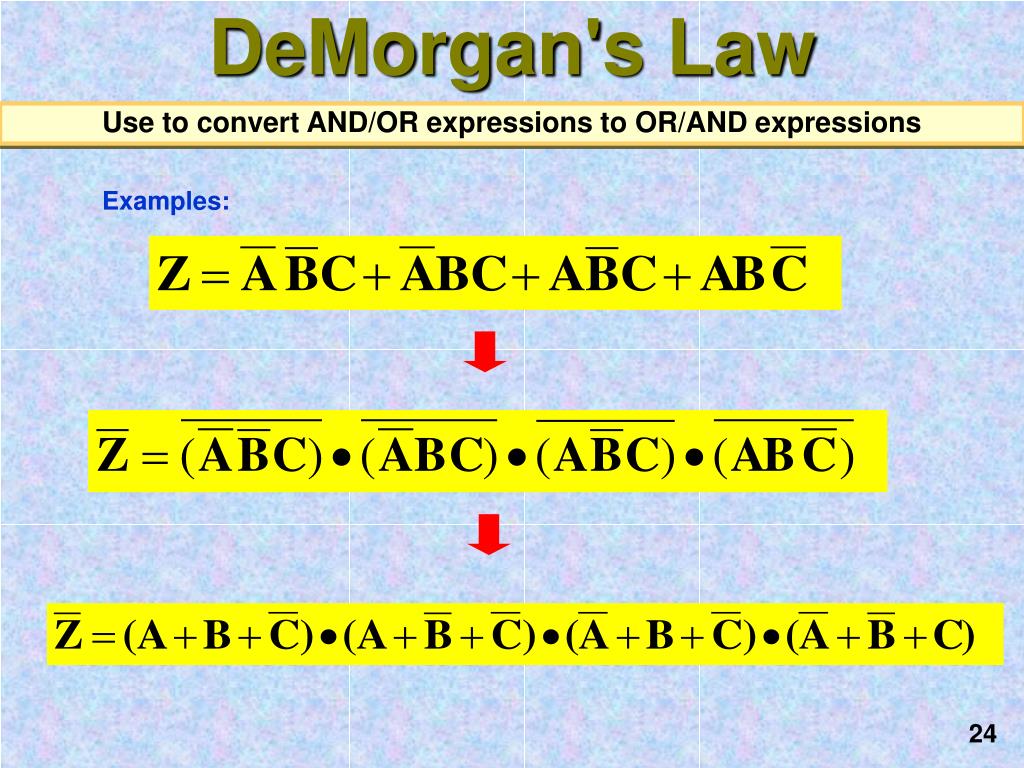 DeMorgan's Law

Use to convert AND/OR expressions to OR/AND expressions

Examples:

$Z = \overline{A}\,\overline{B}C + \overline{A}BC + A\overline{B}C + AB\overline{C}$

$\overline{Z} = (\overline{\overline{A}\,\overline{B}C}) \bullet (\overline{\overline{A}BC}) \bullet (\overline{A\overline{B}C}) \bullet (\overline{AB\overline{C}})$

$\overline{Z} = (A + B + \overline{C}) \bullet (A + \overline{B} + \overline{C}) \bullet (\overline{A} + B + \overline{C}) \bullet (\overline{A} + \overline{B} + C)$

24